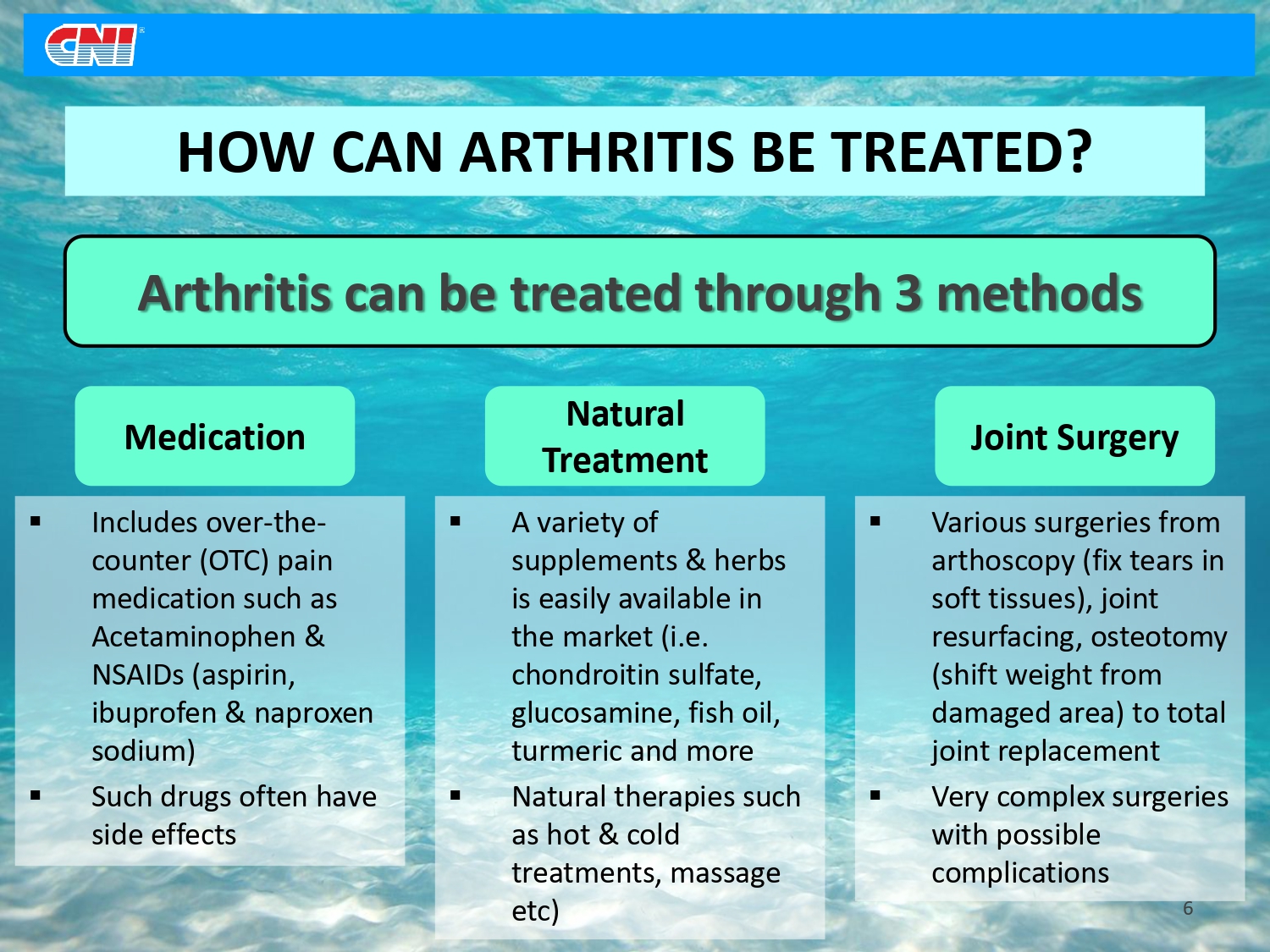 CNI

HOW CAN ARTHRITIS BE TREATED?

Arthritis can be treated through 3 methods

Medication

▪ Includes over-the-counter (OTC) pain medication such as Acetaminophen & NSAIDs (aspirin, ibuprofen & naproxen sodium)
▪ Such drugs often have side effects

Natural Treatment

▪ A variety of supplements & herbs is easily available in the market (i.e. chondroitin sulfate, glucosamine, fish oil, turmeric and more
▪ Natural therapies such as hot & cold treatments, massage etc)

Joint Surgery

▪ Various surgeries from arthoscopy (fix tears in soft tissues), joint resurfacing, osteotomy (shift weight from damaged area) to total joint replacement
▪ Very complex surgeries with possible complications

6